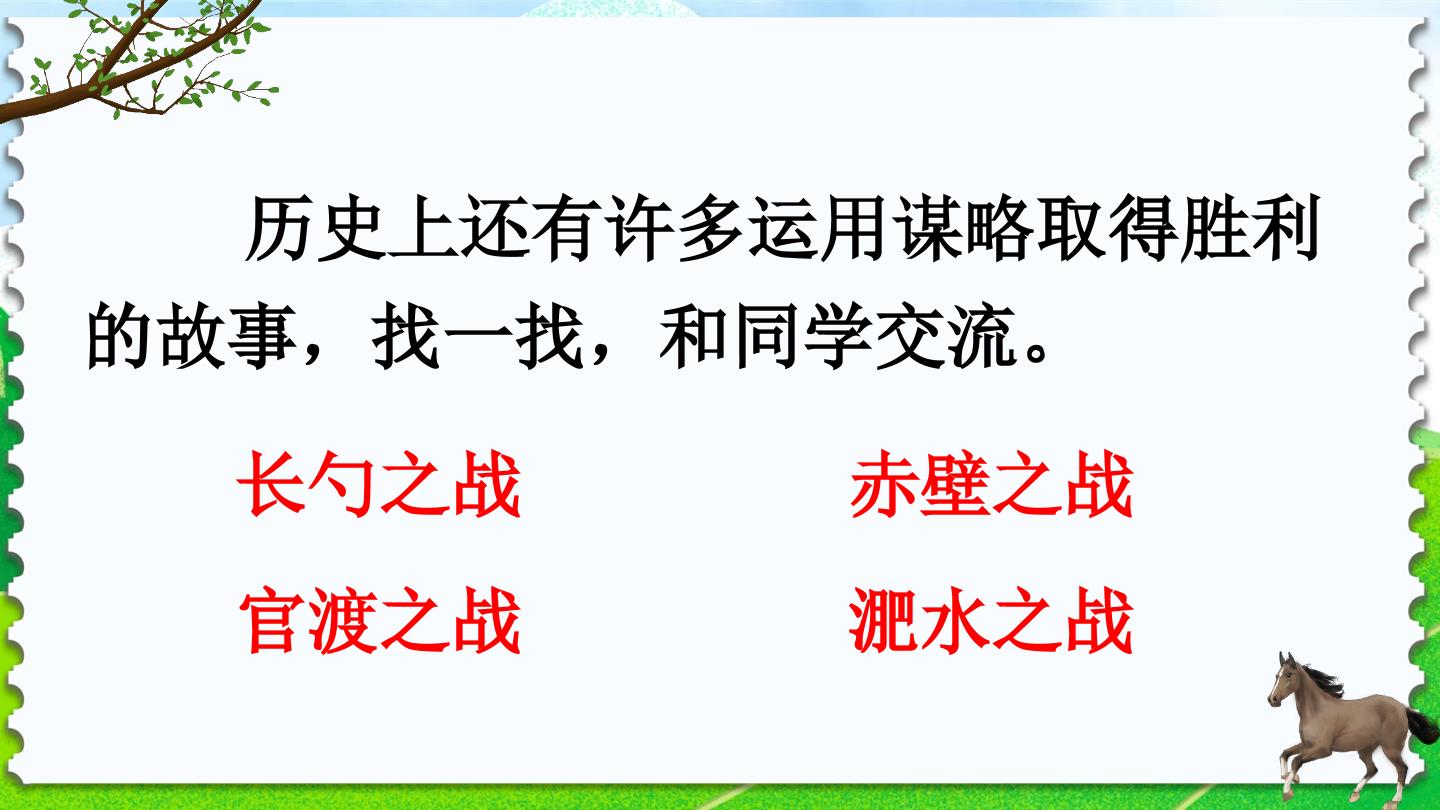 历史上还有许多运用谋略取得胜利的故事，找一找，和同学交流。

长勺之战 赤壁之战

官渡之战 淝水之战